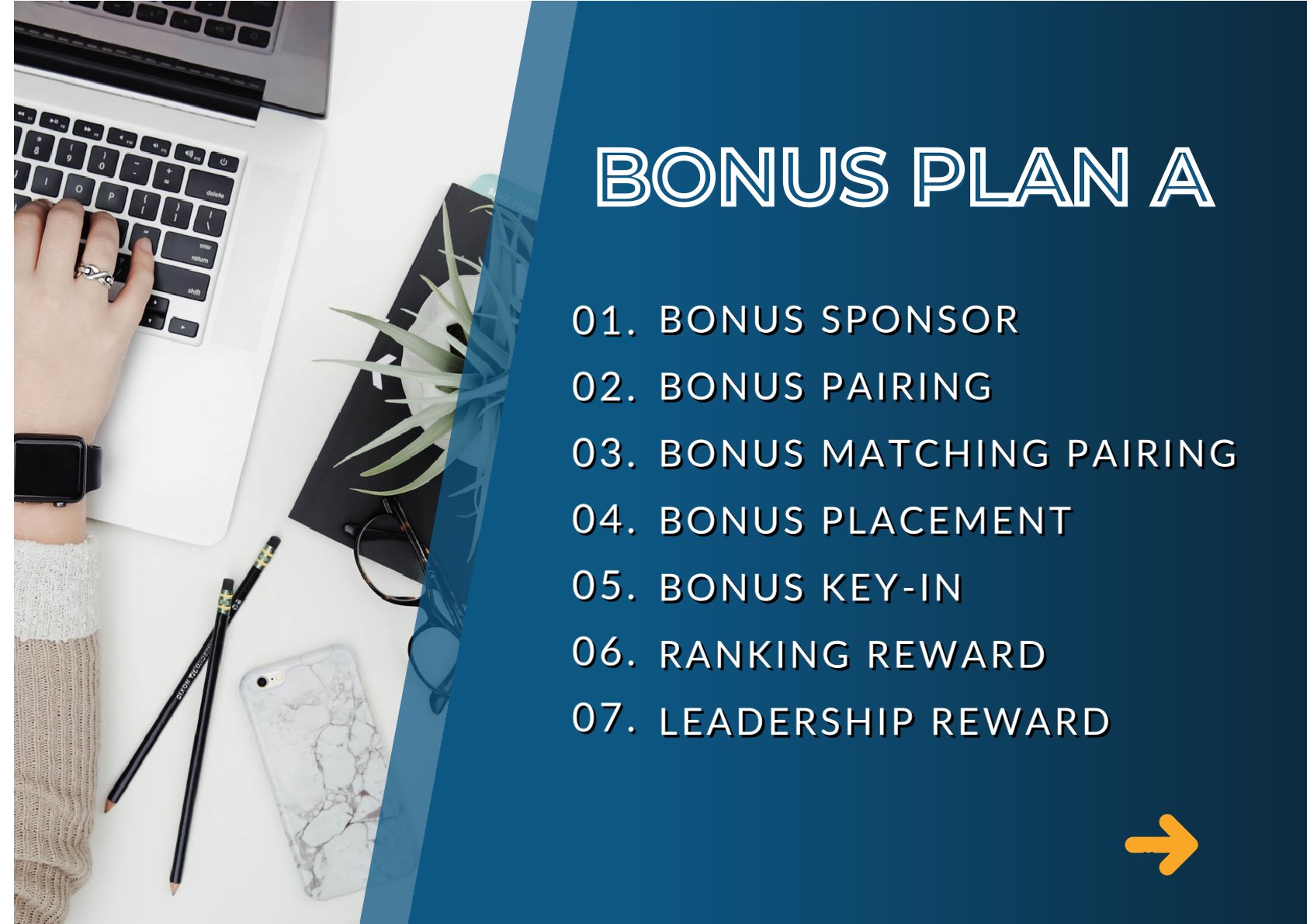 BONUS PLAN A

01. BONUS SPONSOR
02. BONUS PAIRING
03. BONUS MATCHING PAIRING
04. BONUS PLACEMENT
05. BONUS KEY-IN
06. RANKING REWARD
07. LEADERSHIP REWARD